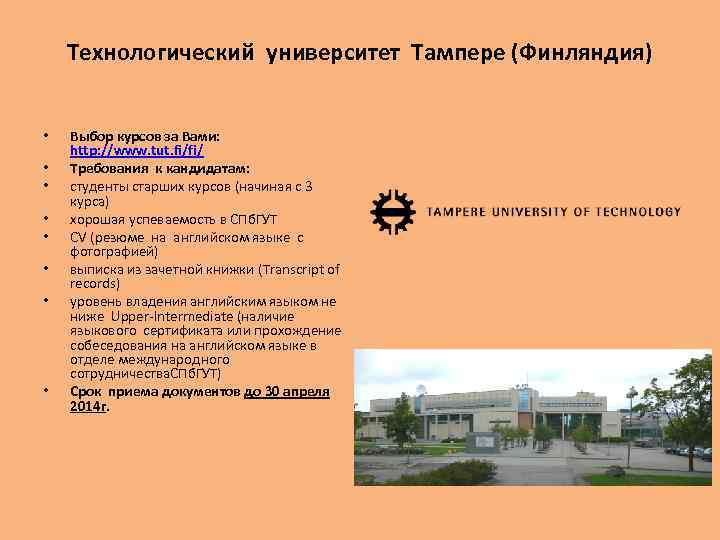 Технологический университет Тампере (Финляндия)

• Выбор курсов за Вами: http://www.tut.fi/fi/
• Требования к кандидатам:
• студенты старших курсов (начиная с 3 курса)
• хорошая успеваемость в СПбГУТ
• CV (резюме на английском языке с фотографией)
• выписка из зачетной книжки (Transcript of records)
• уровень владения английским языком не ниже Upper-Intermediate (наличие языкового сертификата или прохождение собеседования на английском языке в отделе международного сотрудничестваСПбГУТ)
• Срок приема документов до 30 апреля 2014г.

TAMPERE UNIVERSITY OF TECHNOLOGY